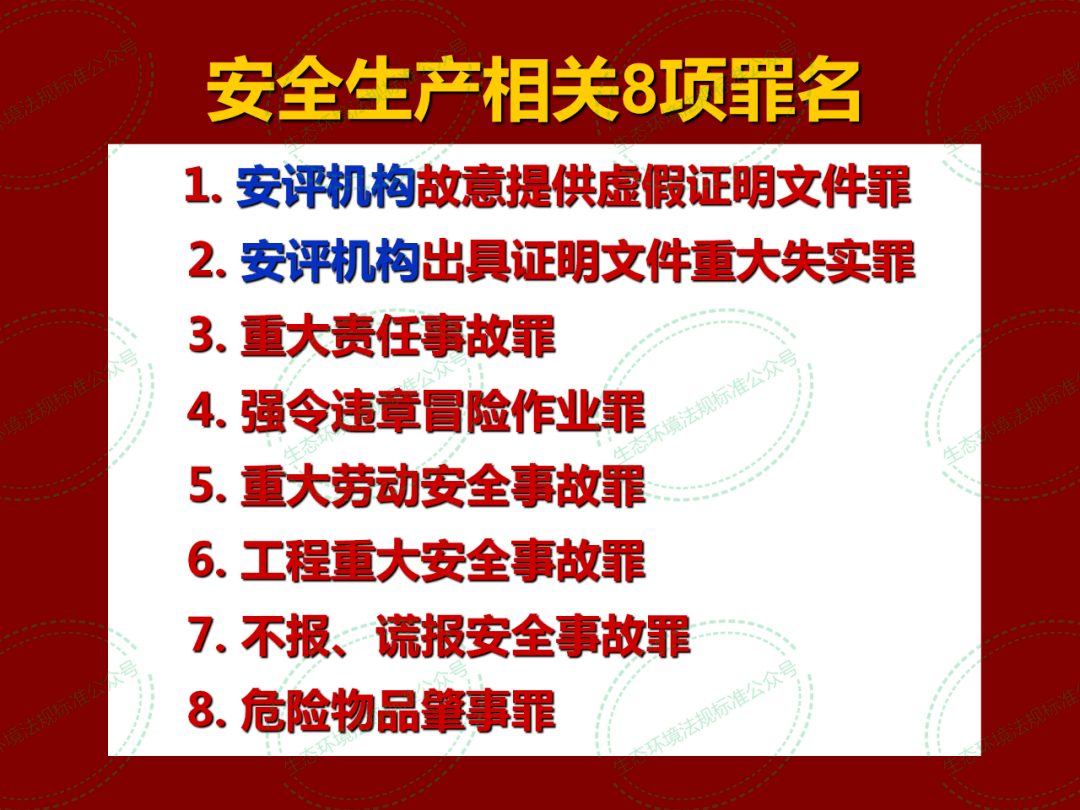 安全生产相关8项罪名

1. 安评机构故意提供虚假证明文件罪

2. 安评机构出具证明文件重大失实罪

3. 重大责任事故罪

4. 强令违章冒险作业罪

5. 重大劳动安全事故罪

6. 工程重大安全事故罪

7. 不报、谎报安全事故罪

8. 危险物品肇事罪

生态环境法规标准公众号